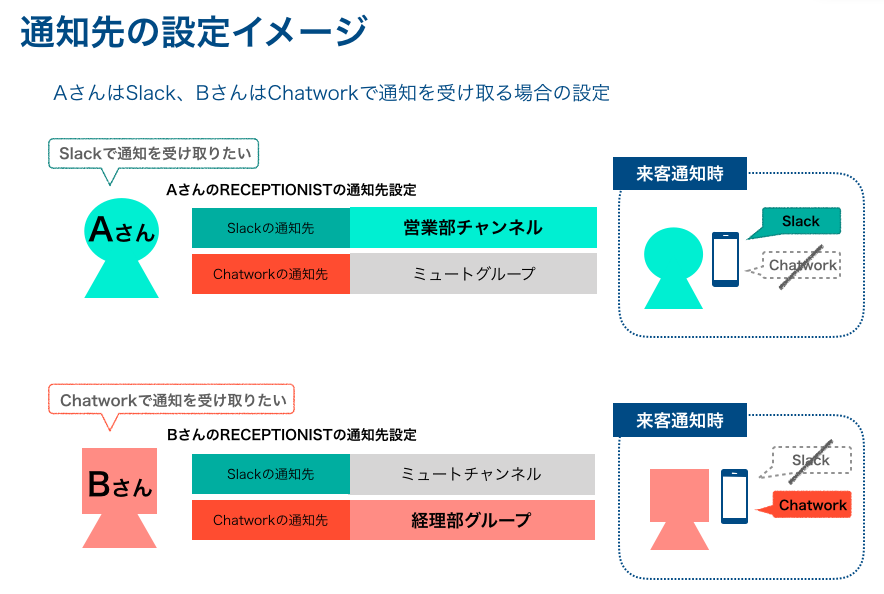 通知先の設定イメージ

AさんはSlack、BさんはChatworkで通知を受け取る場合の設定

Slackで通知を受け取りたい

Aさん

AさんのRECEPTIONISTの通知先設定

| Slackの通知先 | 営業部チャンネル |
|---|---|
| Chatworkの通知先 | ミュートグループ |

来客通知時

Slack

Chatwork

Chatworkで通知を受け取りたい

Bさん

BさんのRECEPTIONISTの通知先設定

| Slackの通知先 | ミュートチャンネル |
|---|---|
| Chatworkの通知先 | 経理部グループ |

来客通知時

Slack

Chatwork